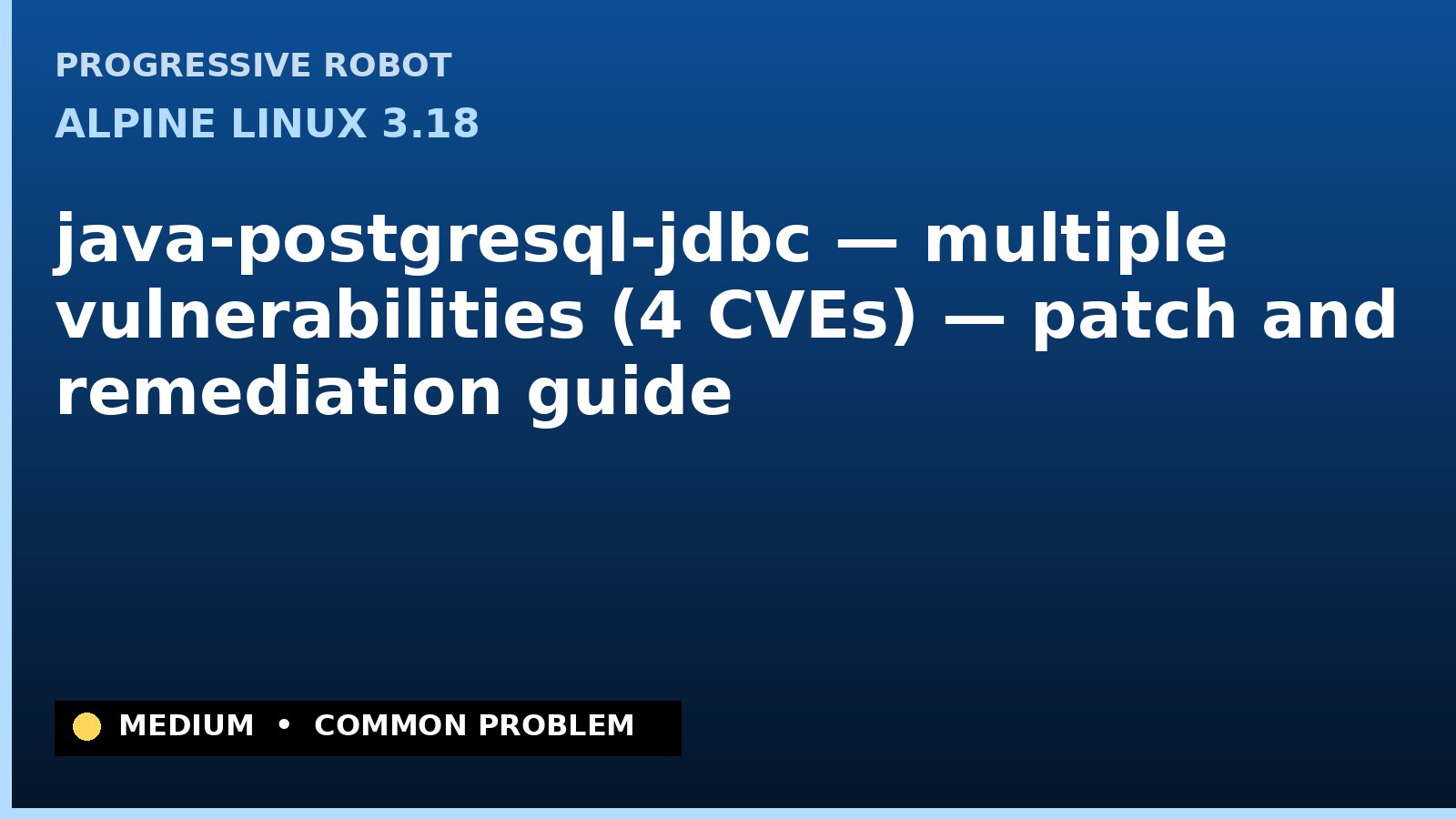 PROGRESSIVE ROBOT

ALPINE LINUX 3.18

java-postgresql-jdbc — multiple vulnerabilities (4 CVEs) — patch and remediation guide

MEDIUM • COMMON PROBLEM